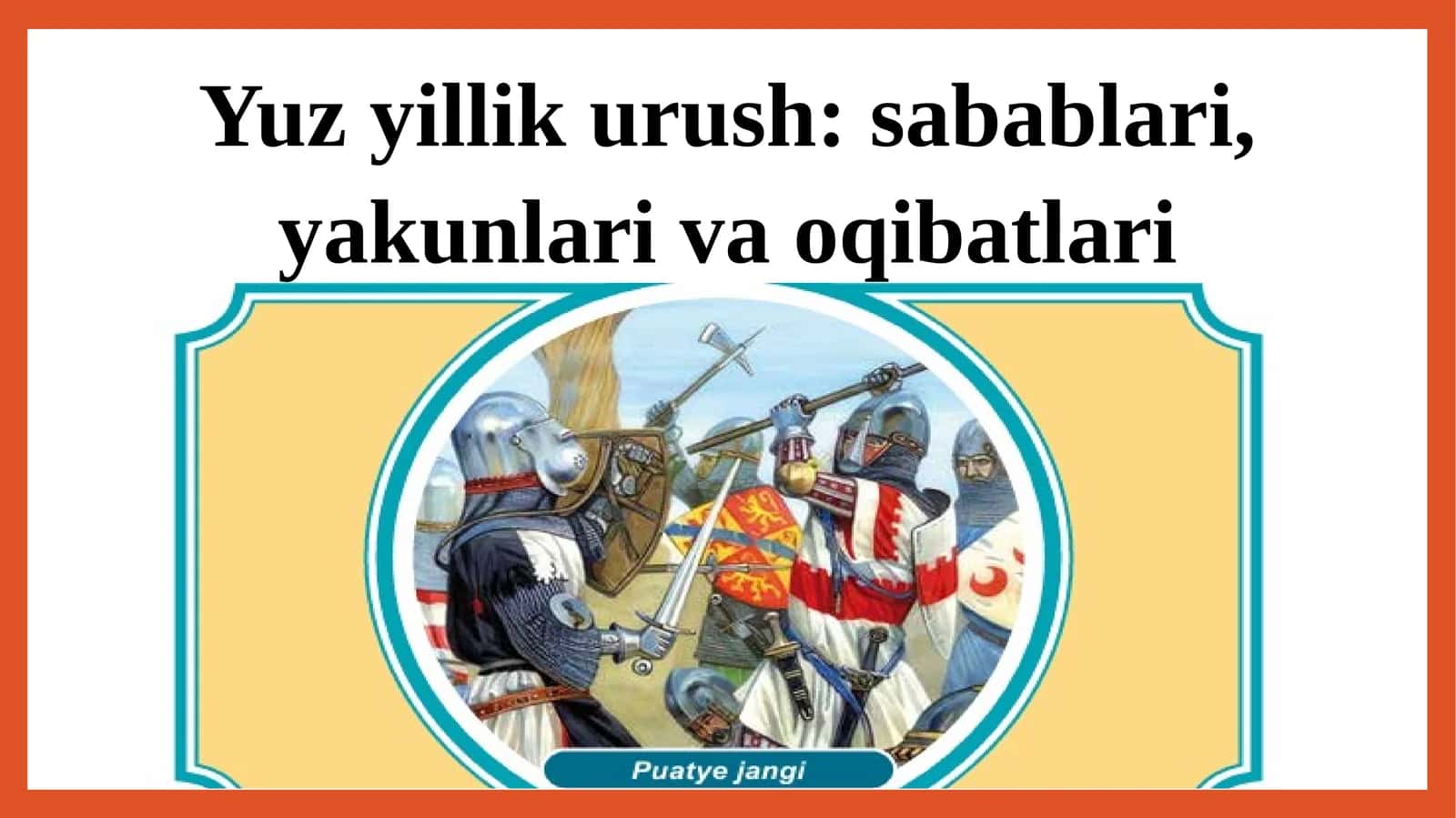 Yuz yillik urush: sabablari, yakunlari va oqibatlari

Puatye jangi